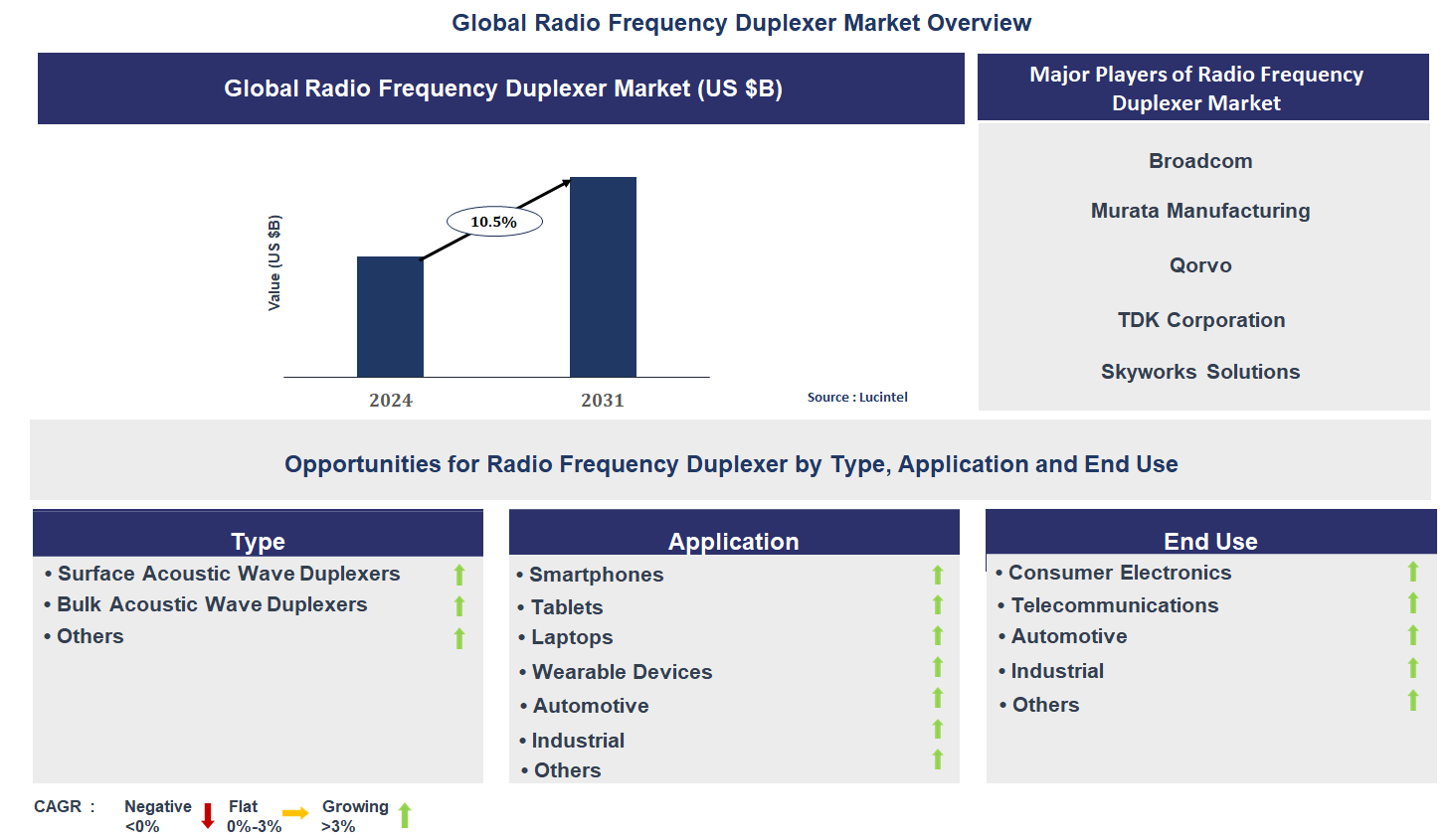 Global Radio Frequency Duplexer Market Overview

Global Radio Frequency Duplexer Market (US $B)

Value (US $B)

10.5%

2024

2031

Source : Lucintel

Major Players of Radio Frequency Duplexer Market

Broadcom

Murata Manufacturing

Qorvo

TDK Corporation

Skyworks Solutions

Opportunities for Radio Frequency Duplexer by Type, Application and End Use

Type

• Surface Acoustic Wave Duplexers
• Bulk Acoustic Wave Duplexers
• Others

Application

• Smartphones
• Tablets
• Laptops
• Wearable Devices
• Automotive
• Industrial
• Others

End Use

• Consumer Electronics
• Telecommunications
• Automotive
• Industrial
• Others

CAGR : Negative <0% Flat 0%-3% Growing >3%